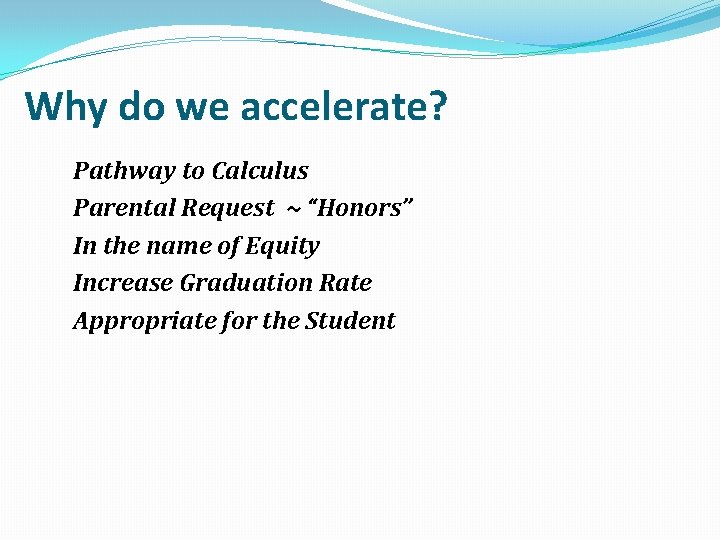 Why do we accelerate?

Pathway to Calculus
Parental Request ~ “Honors”
In the name of Equity
Increase Graduation Rate
Appropriate for the Student